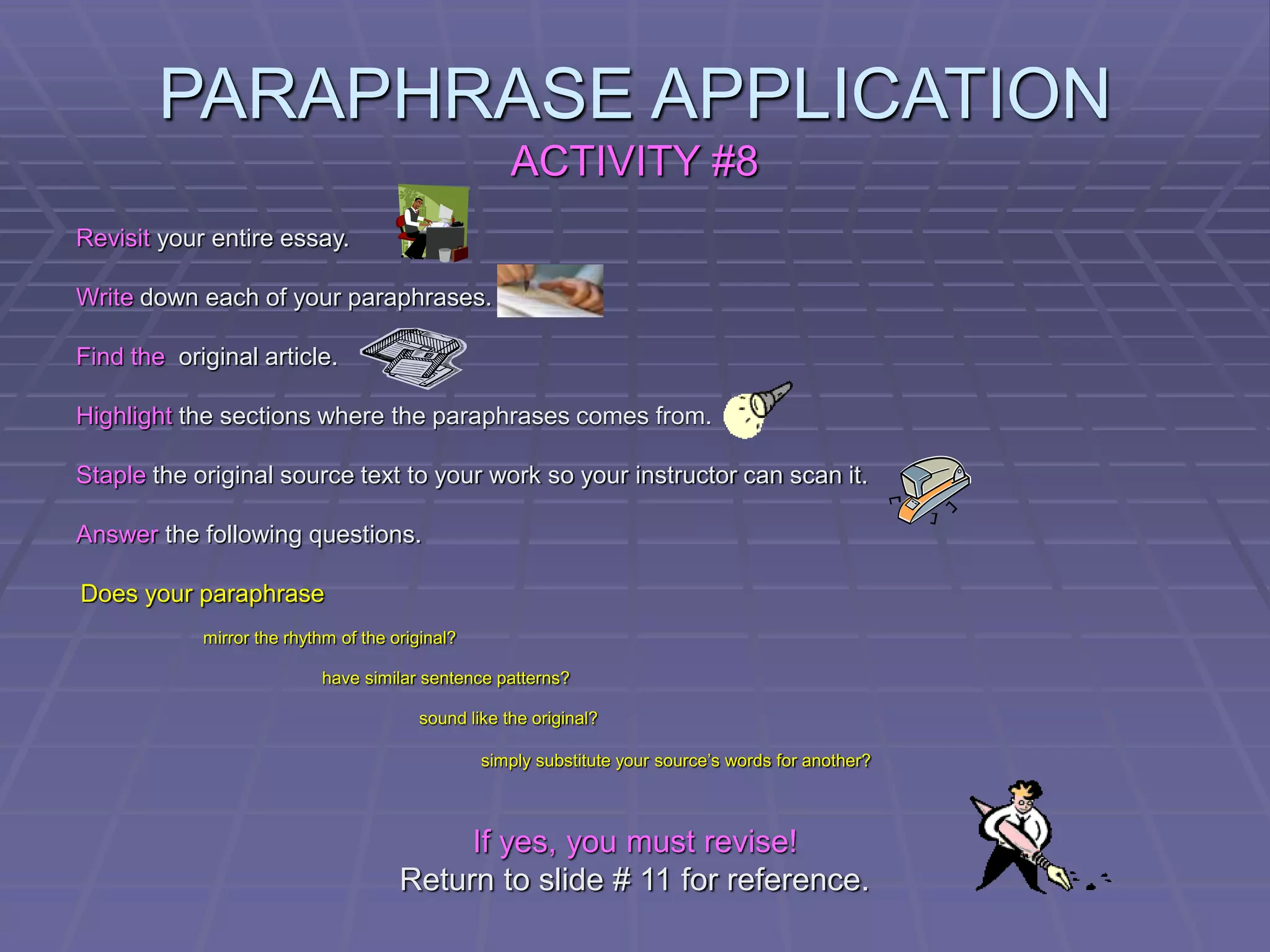 PARAPHRASE APPLICATION
ACTIVITY #8

Revisit your entire essay.

Write down each of your paraphrases.

Find the  original article.

Highlight the sections where the paraphrases comes from.

Staple the original source text to your work so your instructor can scan it.

Answer the following questions.

Does your paraphrase

mirror the rhythm of the original?

have similar sentence patterns?

sound like the original?

simply substitute your source's words for another?

If yes, you must revise!
Return to slide # 11 for reference.